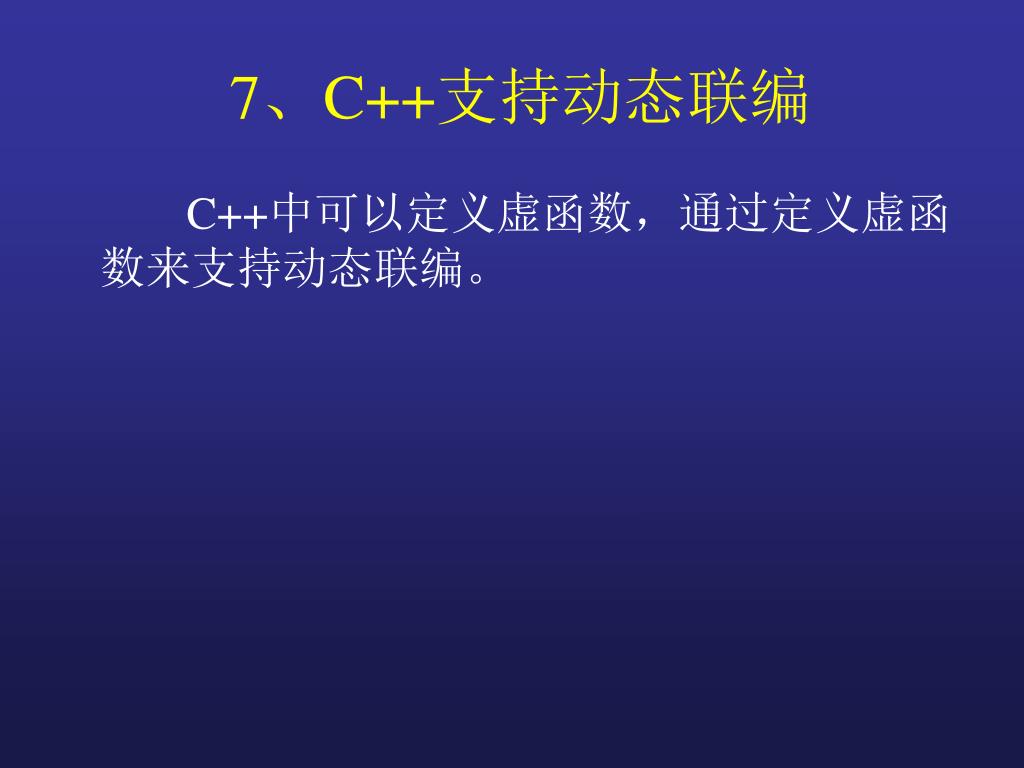 7、C++支持动态联编

C++中可以定义虚函数，通过定义虚函数来支持动态联编。